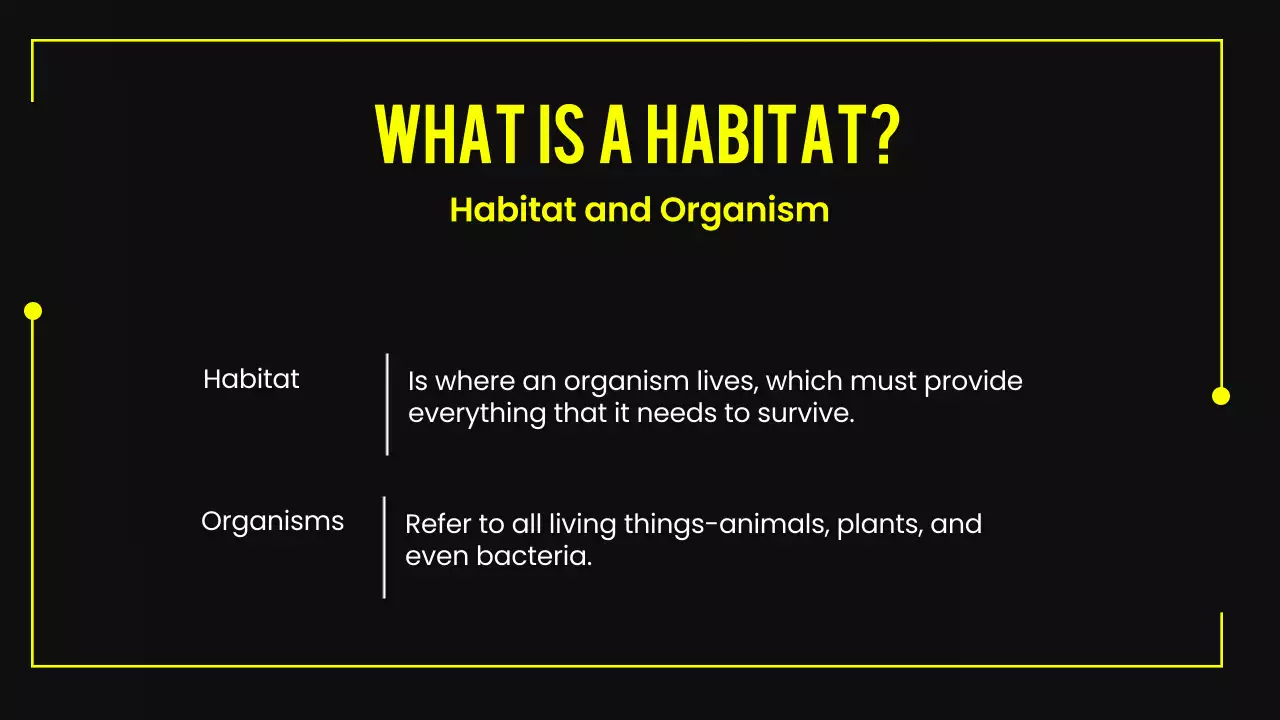 WHAT IS A HABITAT?

Habitat and Organism

Habitat

Is where an organism lives, which must provide everything that it needs to survive.

Organisms

Refer to all living things-animals, plants, and even bacteria.